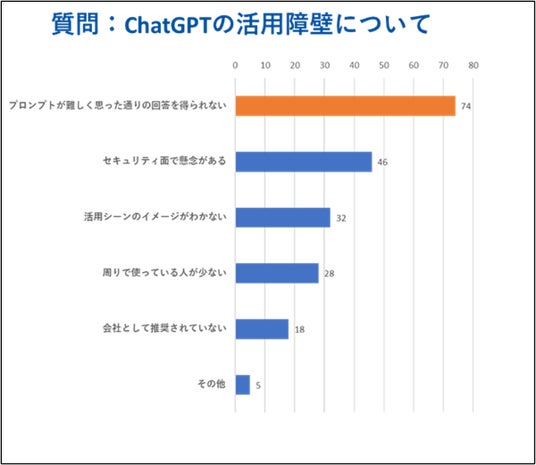 質問：ChatGPTの活用障壁について

0 10 20 30 40 50 60 70 80

プロンプトが難しく思った通りの回答を得られない 74
セキュリティ面で懸念がある 46
活用シーンのイメージがわかない 32
周りで使っている人が少ない 28
会社として推奨されていない 18
その他 5